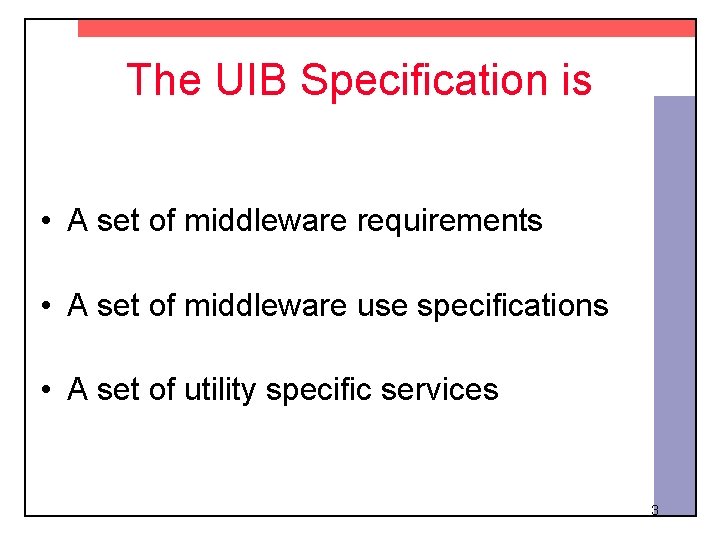 The UIB Specification is

• A set of middleware requirements

• A set of middleware use specifications

• A set of utility specific services

3